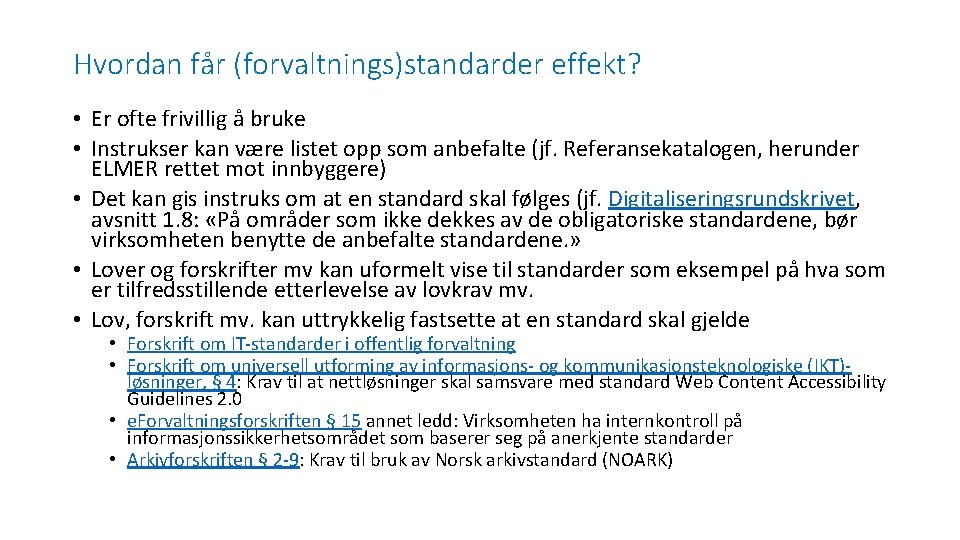 Hvordan får (forvaltnings)standarder effekt?

• Er ofte frivillig å bruke
• Instrukser kan være listet opp som anbefalte (jf. Referansekatalogen, herunder ELMER rettet mot innbyggere)
• Det kan gis instruks om at en standard skal følges (jf. Digitaliseringsrundskrivet, avsnitt 1.8: «På områder som ikke dekkes av de obligatoriske standardene, bør virksomheten benytte de anbefalte standardene.»
• Lover og forskrifter mv kan uformelt vise til standarder som eksempel på hva som er tilfredsstillende etterlevelse av lovkrav mv.
• Lov, forskrift mv. kan uttrykkelig fastsette at en standard skal gjelde
  • Forskrift om IT-standarder i offentlig forvaltning
  • Forskrift om universell utforming av informasjons- og kommunikasjonsteknologiske (IKT)-løsninger, § 4: Krav til at nettløsninger skal samsvare med standard Web Content Accessibility Guidelines 2.0
  • eForvaltningsforskriften § 15 annet ledd: Virksomheten ha internkontroll på informasjonssikkerhetsområdet som baserer seg på anerkjente standarder
  • Arkivforskriften § 2-9: Krav til bruk av Norsk arkivstandard (NOARK)